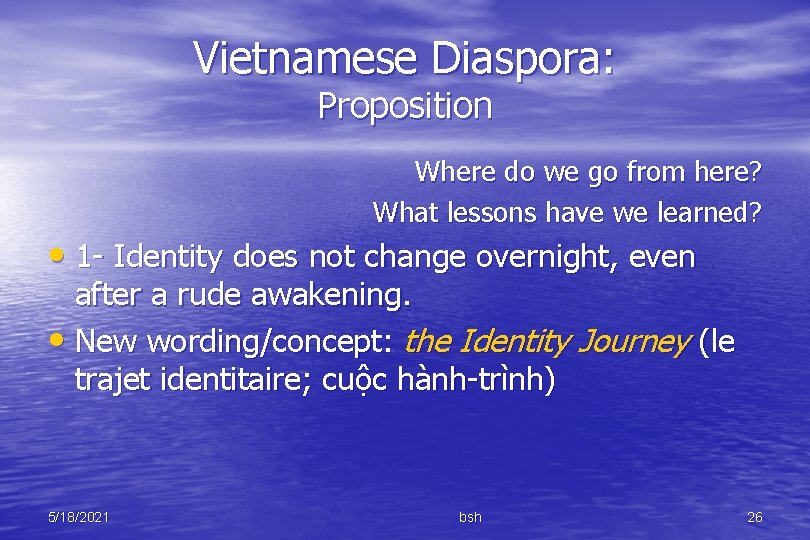 Vietnamese Diaspora:
Proposition

Where do we go from here?
What lessons have we learned?

• 1- Identity does not change overnight, even after a rude awakening.
• New wording/concept: the Identity Journey (le trajet identitaire; cuộc hành-trình)

5/18/2021 bsh 26